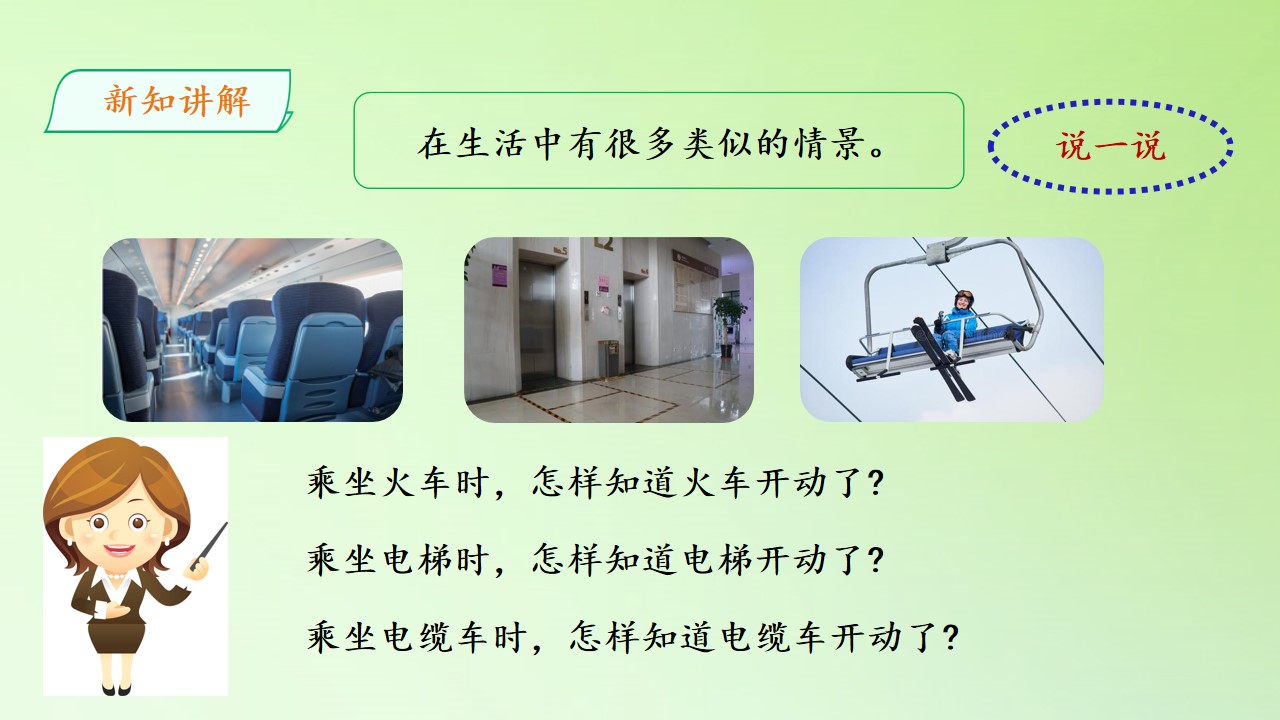 新知讲解

在生活中有很多类似的情景。

说一说

乘坐火车时，怎样知道火车开动了?

乘坐电梯时，怎样知道电梯开动了?

乘坐电缆车时，怎样知道电缆车开动了?